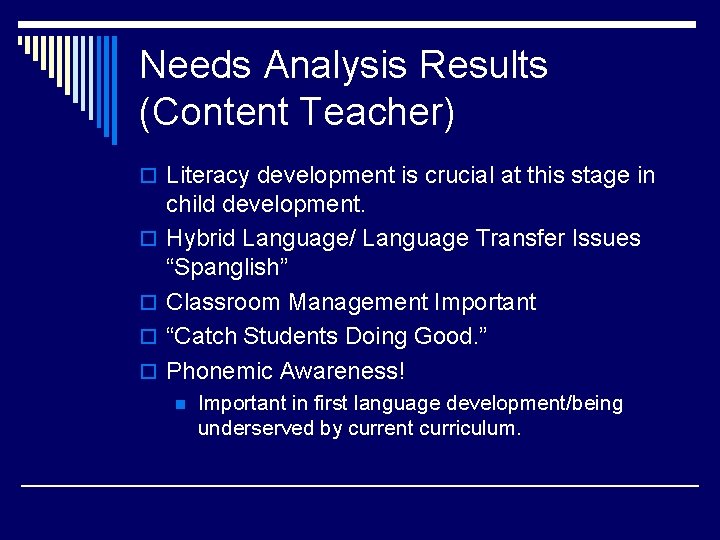 Needs Analysis Results (Content Teacher)

Literacy development is crucial at this stage in child development.

Hybrid Language/ Language Transfer Issues “Spanglish”

Classroom Management Important

“Catch Students Doing Good.”

Phonemic Awareness!

Important in first language development/being underserved by current curriculum.